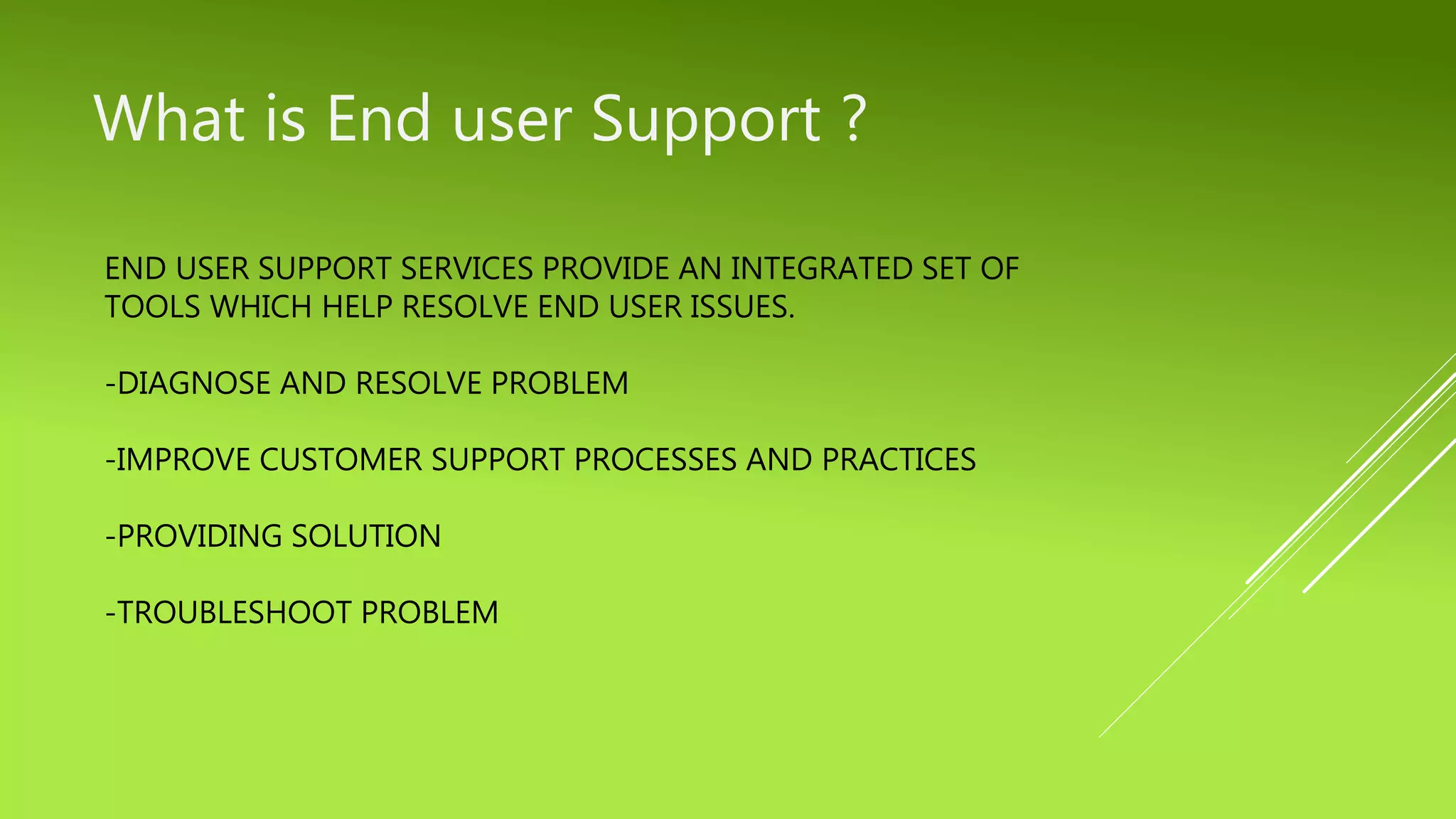 What is End user Support ?

END USER SUPPORT SERVICES PROVIDE AN INTEGRATED SET OF TOOLS WHICH HELP RESOLVE END USER ISSUES.

-DIAGNOSE AND RESOLVE PROBLEM

-IMPROVE CUSTOMER SUPPORT PROCESSES AND PRACTICES

-PROVIDING SOLUTION

-TROUBLESHOOT PROBLEM